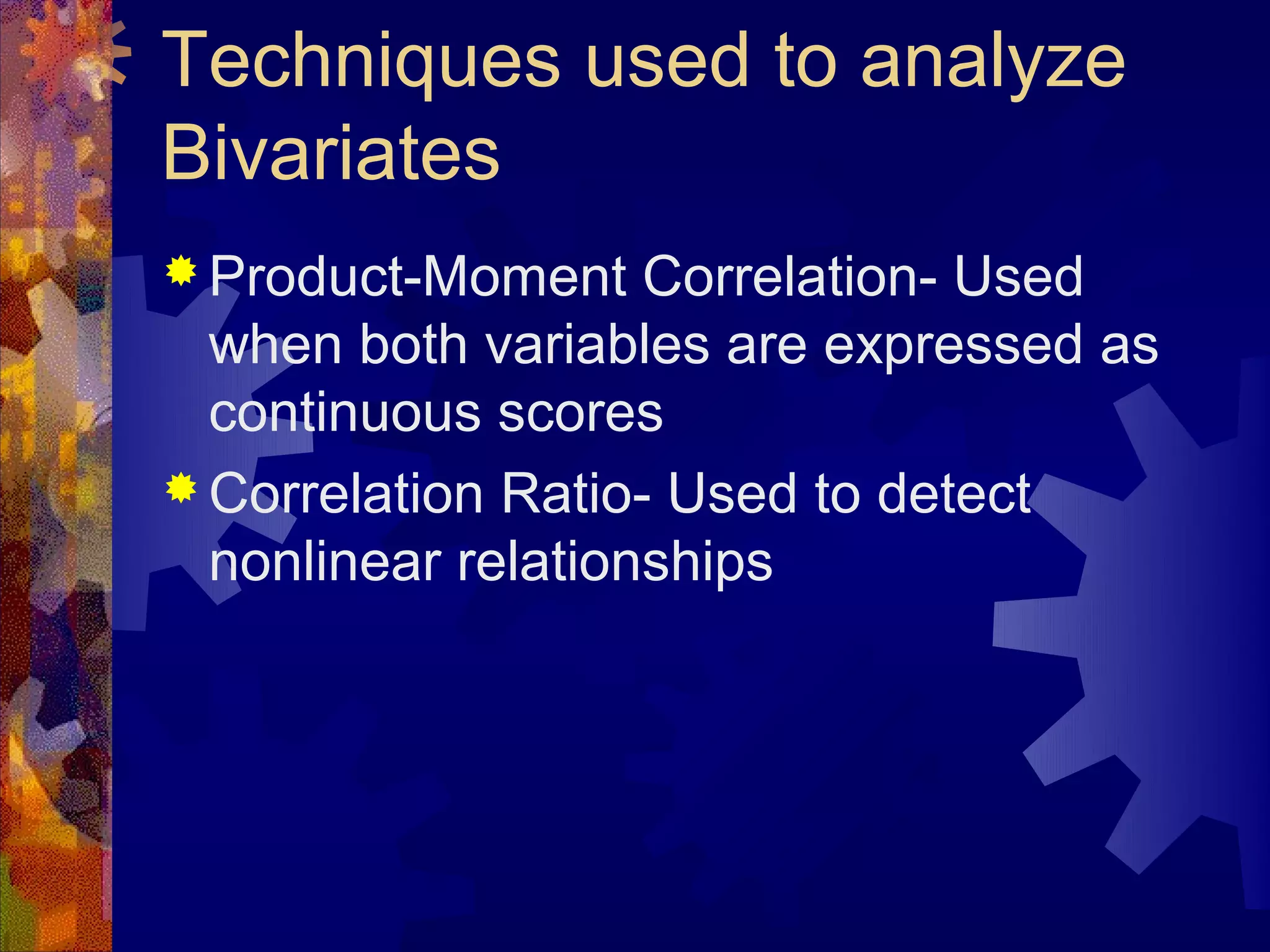 Techniques used to analyze Bivariates

Product-Moment Correlation- Used when both variables are expressed as continuous scores

Correlation Ratio- Used to detect nonlinear relationships